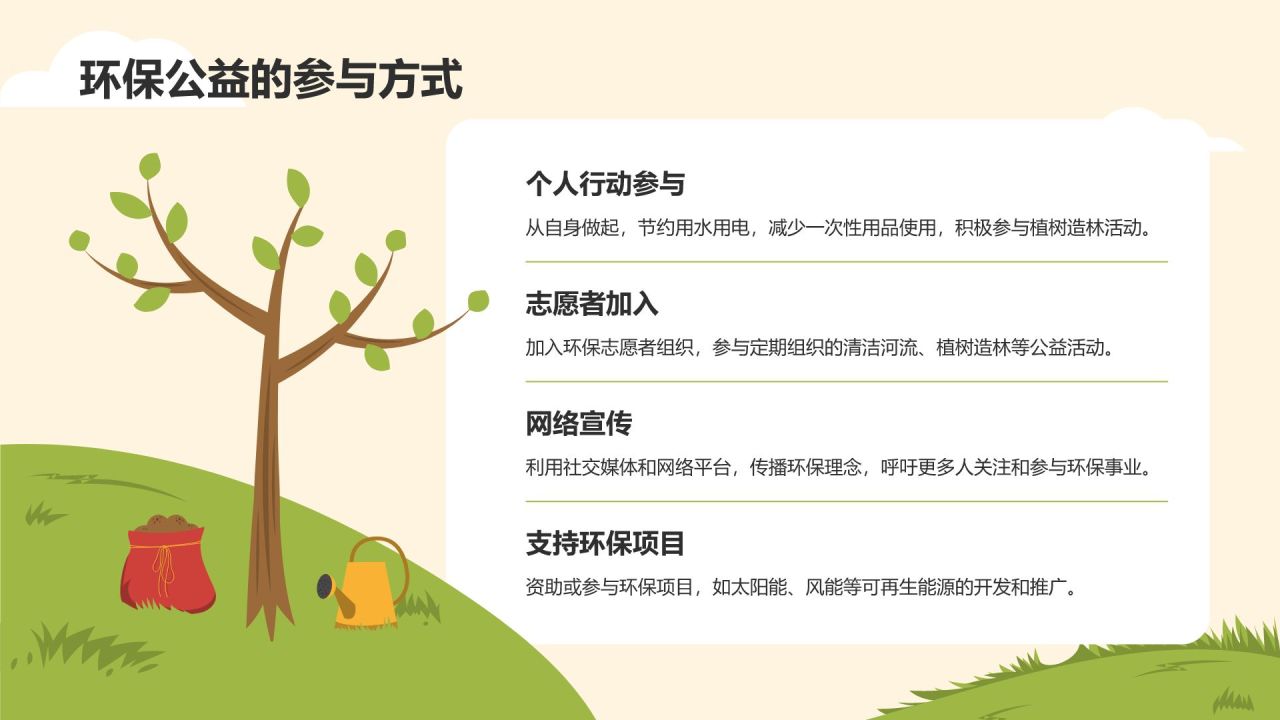 环保公益的参与方式

个人行动参与

从自身做起，节约用水用电，减少一次性用品使用，积极参与植树造林活动。

志愿者加入

加入环保志愿者组织，参与定期组织的清洁河流、植树造林等公益活动。

网络宣传

利用社交媒体和网络平台，传播环保理念，呼吁更多人关注和参与环保事业。

支持环保项目

资助或参与环保项目，如太阳能、风能等可再生能源的开发和推广。